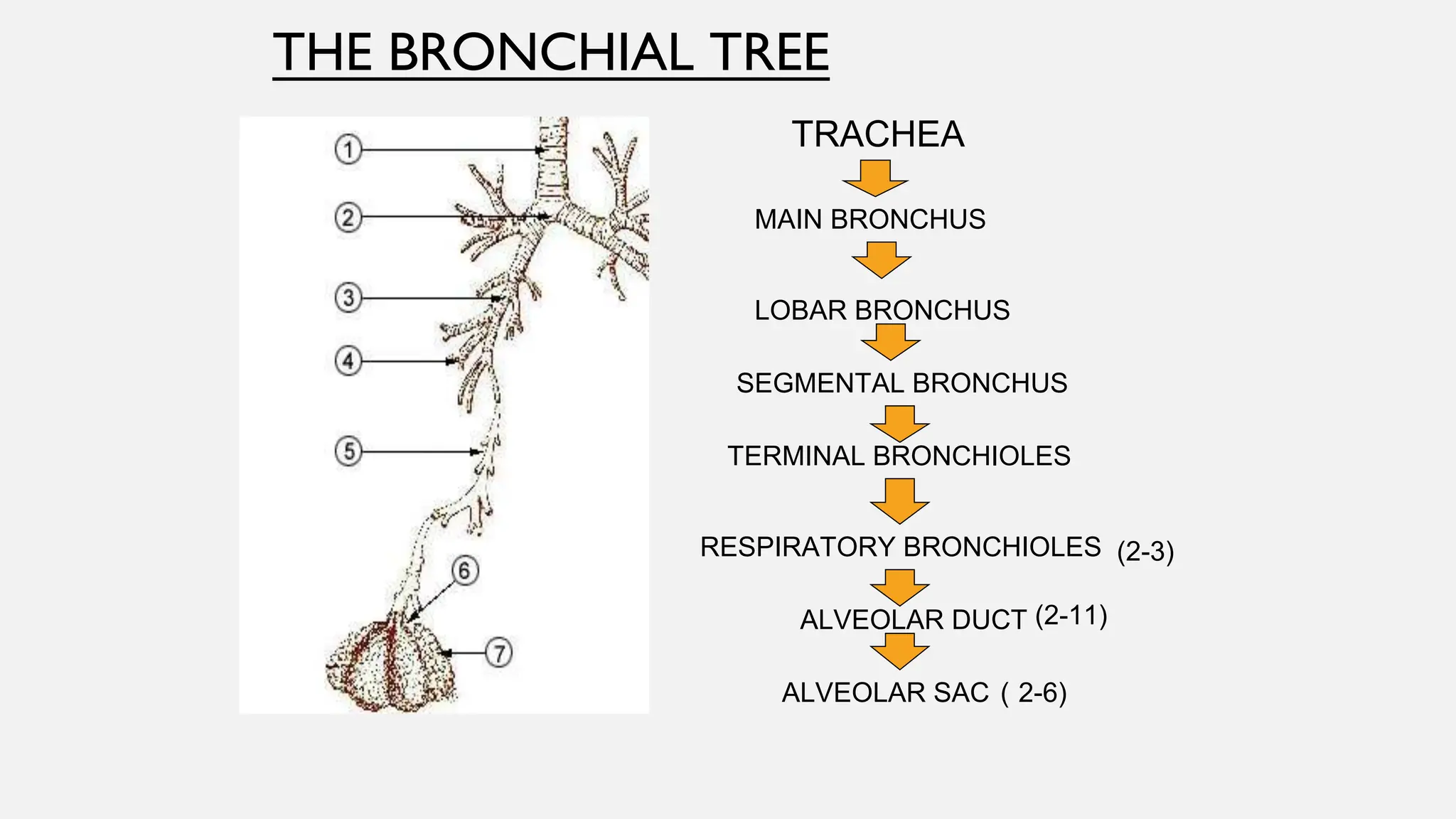 THE BRONCHIAL TREE

1
2
3
4
5
6
7

TRACHEA

MAIN BRONCHUS

LOBAR BRONCHUS

SEGMENTAL BRONCHUS

TERMINAL BRONCHIOLES

RESPIRATORY BRONCHIOLES (2-3)

ALVEOLAR DUCT (2-11)

ALVEOLAR SAC ( 2-6)